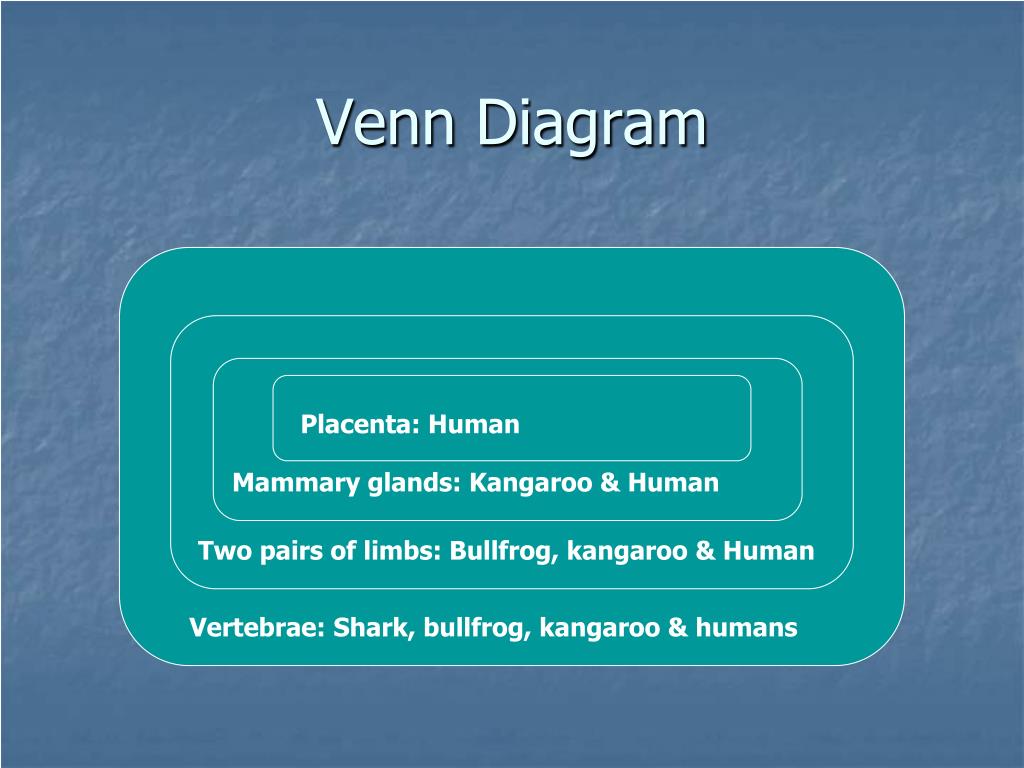 Venn Diagram

Placenta: Human

Mammary glands: Kangaroo & Human

Two pairs of limbs: Bullfrog, kangaroo & Human

Vertebrae: Shark, bullfrog, kangaroo & humans